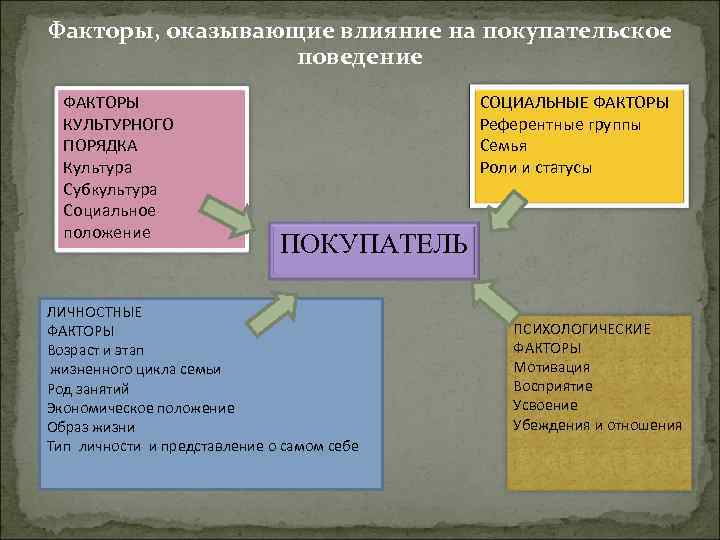 Факторы, оказывающие влияние на покупательское поведение

ФАКТОРЫ КУЛЬТУРНОГО ПОРЯДКА
Культура
Субкультура
Социальное положение

СОЦИАЛЬНЫЕ ФАКТОРЫ
Референтные группы
Семья
Роли и статусы

ПОКУПАТЕЛЬ

ЛИЧНОСТНЫЕ ФАКТОРЫ
Возраст и этап жизненного цикла семьи
Род занятий
Экономическое положение
Образ жизни
Тип личности и представление о самом себе

ПСИХОЛОГИЧЕСКИЕ ФАКТОРЫ
Мотивация
Восприятие
Усвоение
Убеждения и отношения